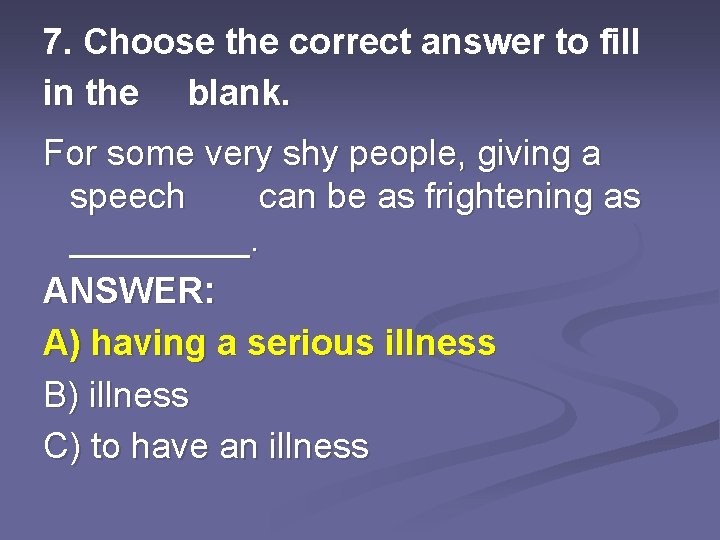 7. Choose the correct answer to fill in the blank.

For some very shy people, giving a speech can be as frightening as __________.

ANSWER:

A) having a serious illness

B) illness

C) to have an illness